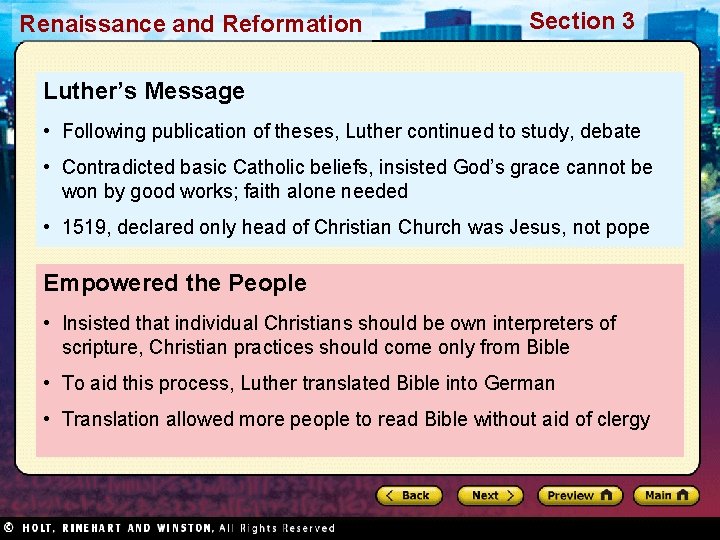 Renaissance and Reformation

Section 3

Luther's Message

• Following publication of theses, Luther continued to study, debate

• Contradicted basic Catholic beliefs, insisted God's grace cannot be won by good works; faith alone needed

• 1519, declared only head of Christian Church was Jesus, not pope

Empowered the People

• Insisted that individual Christians should be own interpreters of scripture, Christian practices should come only from Bible

• To aid this process, Luther translated Bible into German

• Translation allowed more people to read Bible without aid of clergy

Back

Next

Preview

Main

© HOLT, RINEHART AND WINSTON, All Rights Reserved